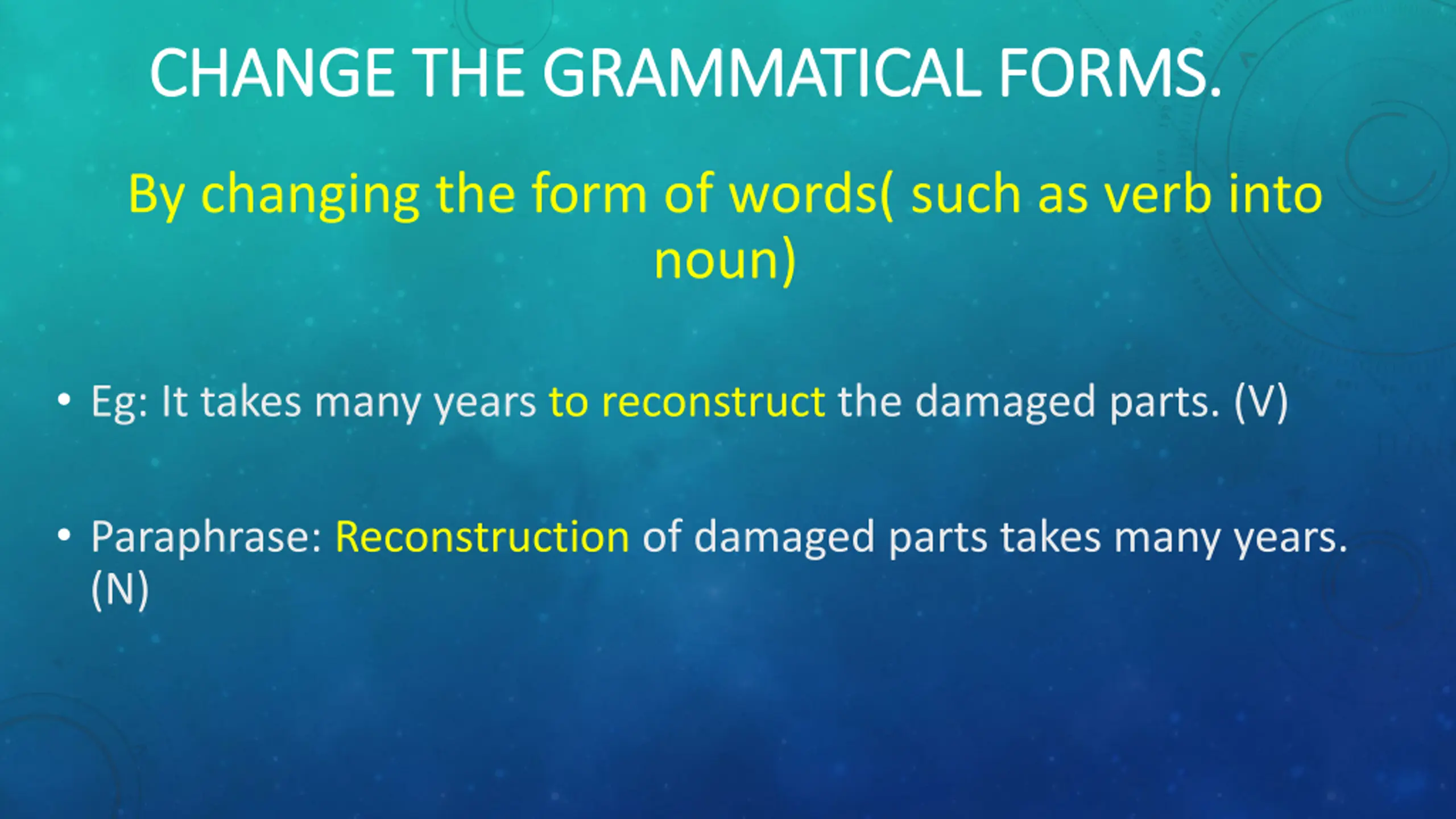 CHANGE THE GRAMMATICAL FORMS.

By changing the form of words( such as verb into noun)

• Eg: It takes many years to reconstruct the damaged parts. (V)

• Paraphrase: Reconstruction of damaged parts takes many years. (N)